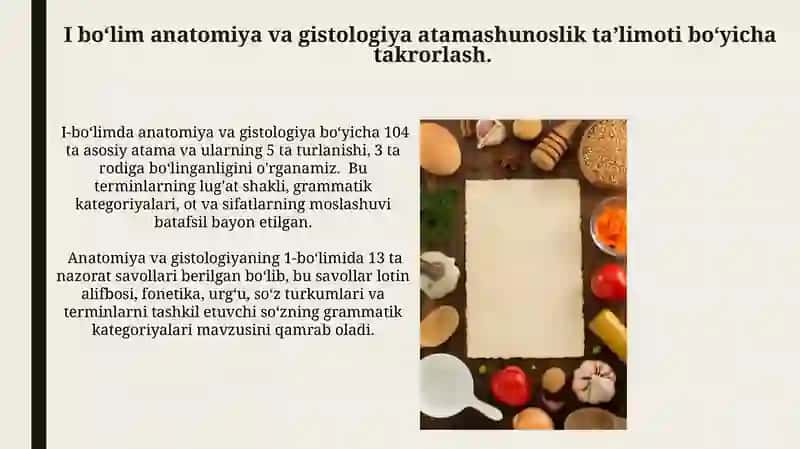 I bo‘lim anatomiya va gistologiya atamashunoslik ta’limoti bo‘yicha takrorlash.

I-bo‘limda anatomiya va gistologiya bo‘yicha 104 ta asosiy atama va ularning 5 ta turlanishi, 3 ta rodiga bo‘linganligini o'rganamiz. Bu terminlarning lug'at shakli, grammatik kategoriyalari, ot va sifatlarning moslashuvi batafsil bayon etilgan.

Anatomiya va gistologiyaning 1-bo‘limida 13 ta nazorat savollari berilgan bo‘lib, bu savollar lotin alifbosi, fonetika, urg‘u, so‘z turkumlari va terminlarni tashkil etuvchi so‘zning grammatik kategoriyalari mavzusini qamrab oladi.